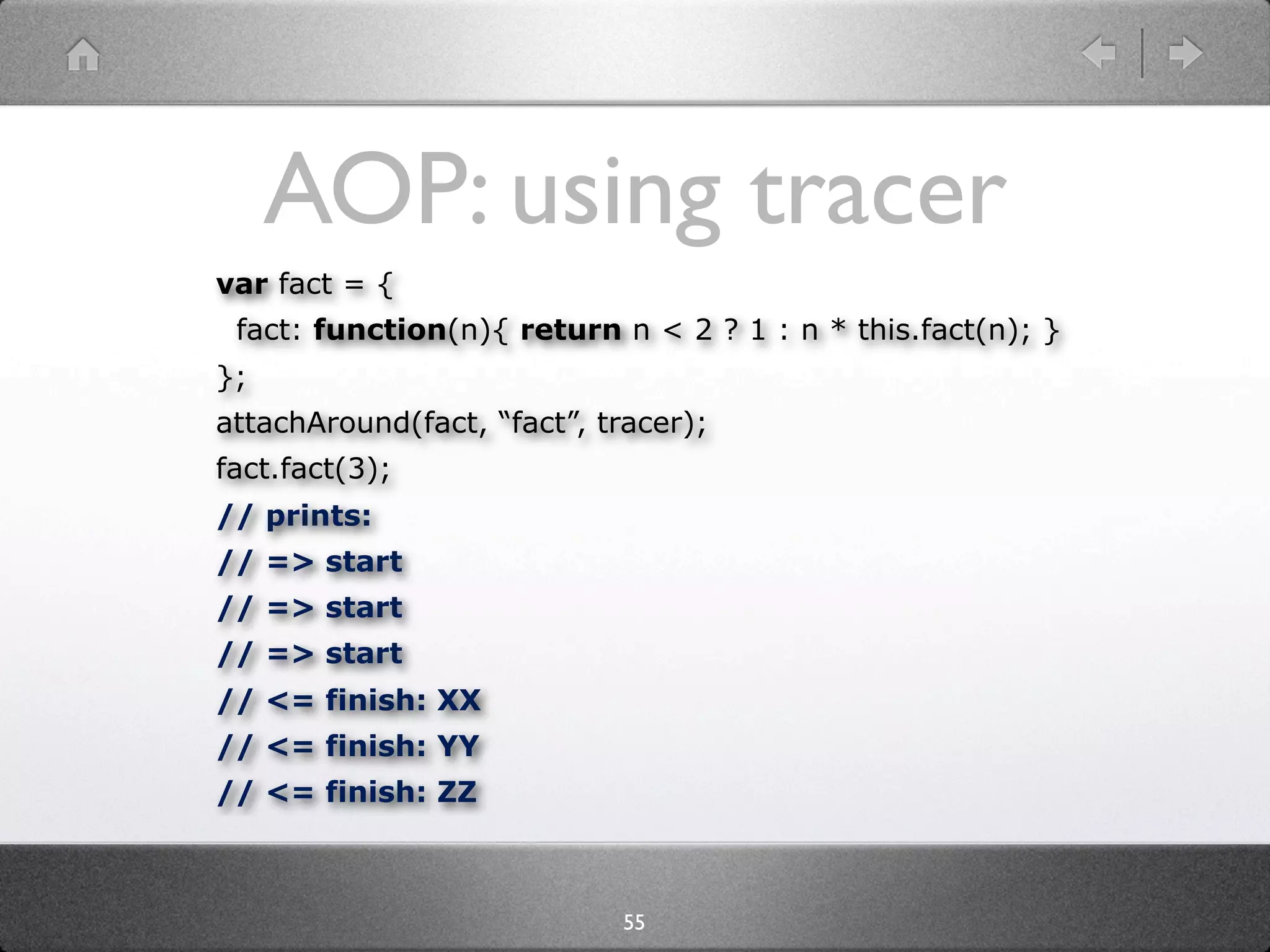 AOP: using tracer

var fact = {
fact: function(n){ return n < 2 ? 1 : n * this.fact(n); }
};
attachAround(fact, “fact”, tracer);
fact.fact(3);
// prints:
// => start
// => start
// => start
// <= finish: XX
// <= finish: YY
// <= finish: ZZ

55